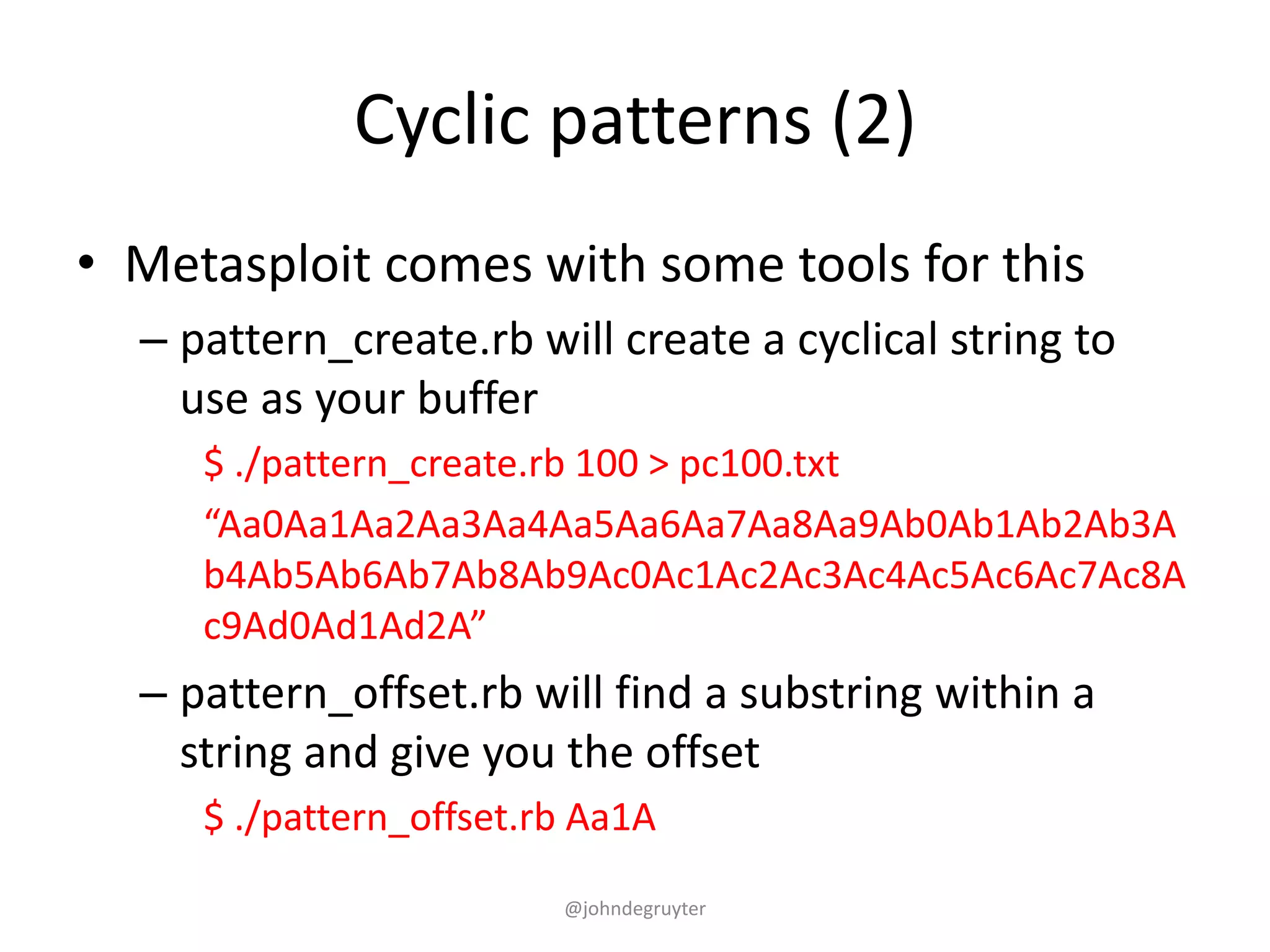 Cyclic patterns (2)

• Metasploit comes with some tools for this

– pattern_create.rb will create a cyclical string to use as your buffer

$ ./pattern_create.rb 100 > pc100.txt

“Aa0Aa1Aa2Aa3Aa4Aa5Aa6Aa7Aa8Aa9Ab0Ab1Ab2Ab3Ab4Ab5Ab6Ab7Ab8Ab9Ac0Ac1Ac2Ac3Ac4Ac5Ac6Ac7Ac8Ac9Ad0Ad1Ad2A”

– pattern_offset.rb will find a substring within a string and give you the offset

$ ./pattern_offset.rb Aa1A

@johndegruyter